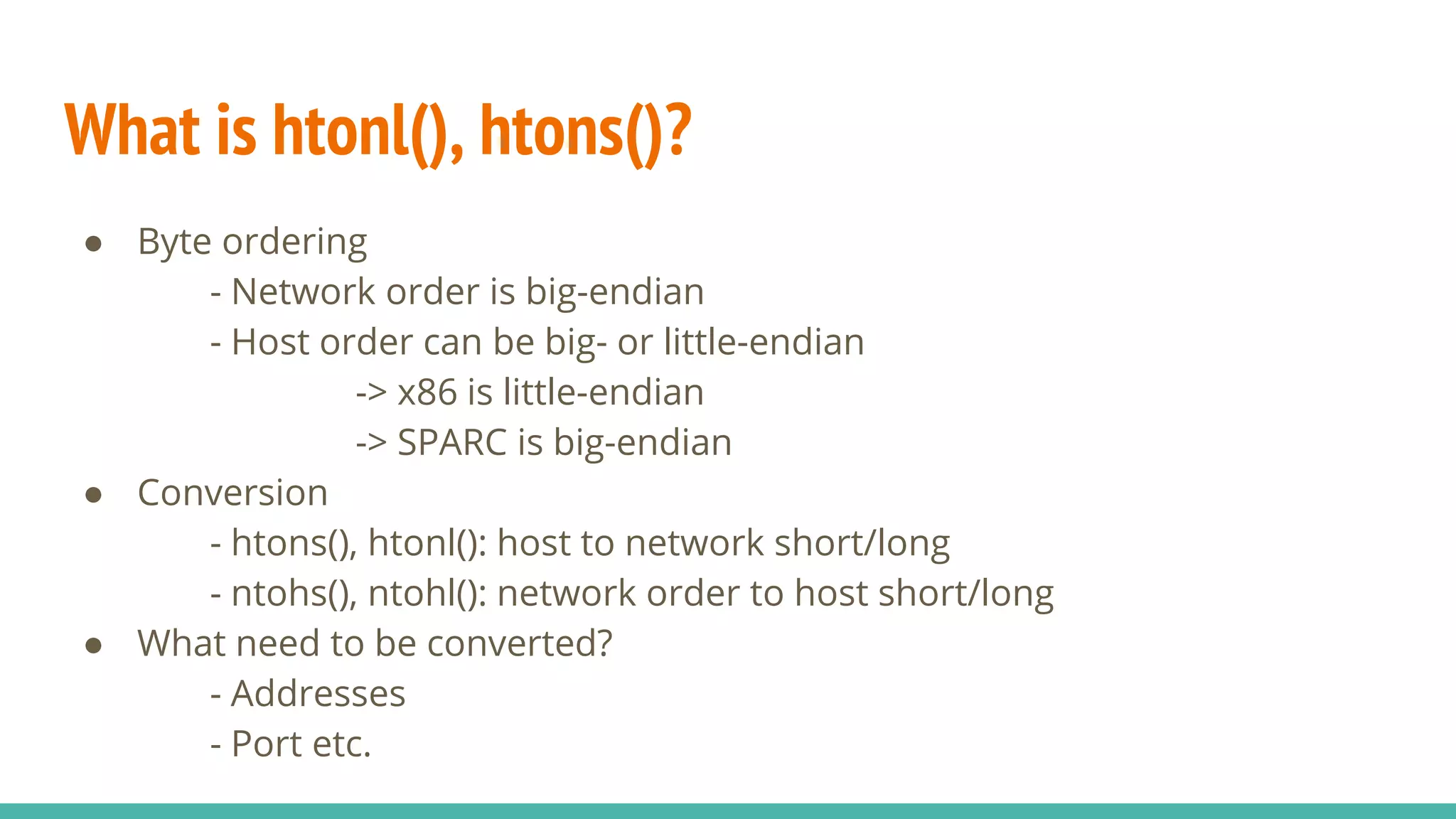 What is htonl(), htons()?

● Byte ordering
- Network order is big-endian
- Host order can be big- or little-endian
-> x86 is little-endian
-> SPARC is big-endian

● Conversion
- htons(), htonl(): host to network short/long
- ntohs(), ntohl(): network order to host short/long

● What need to be converted?
- Addresses
- Port etc.